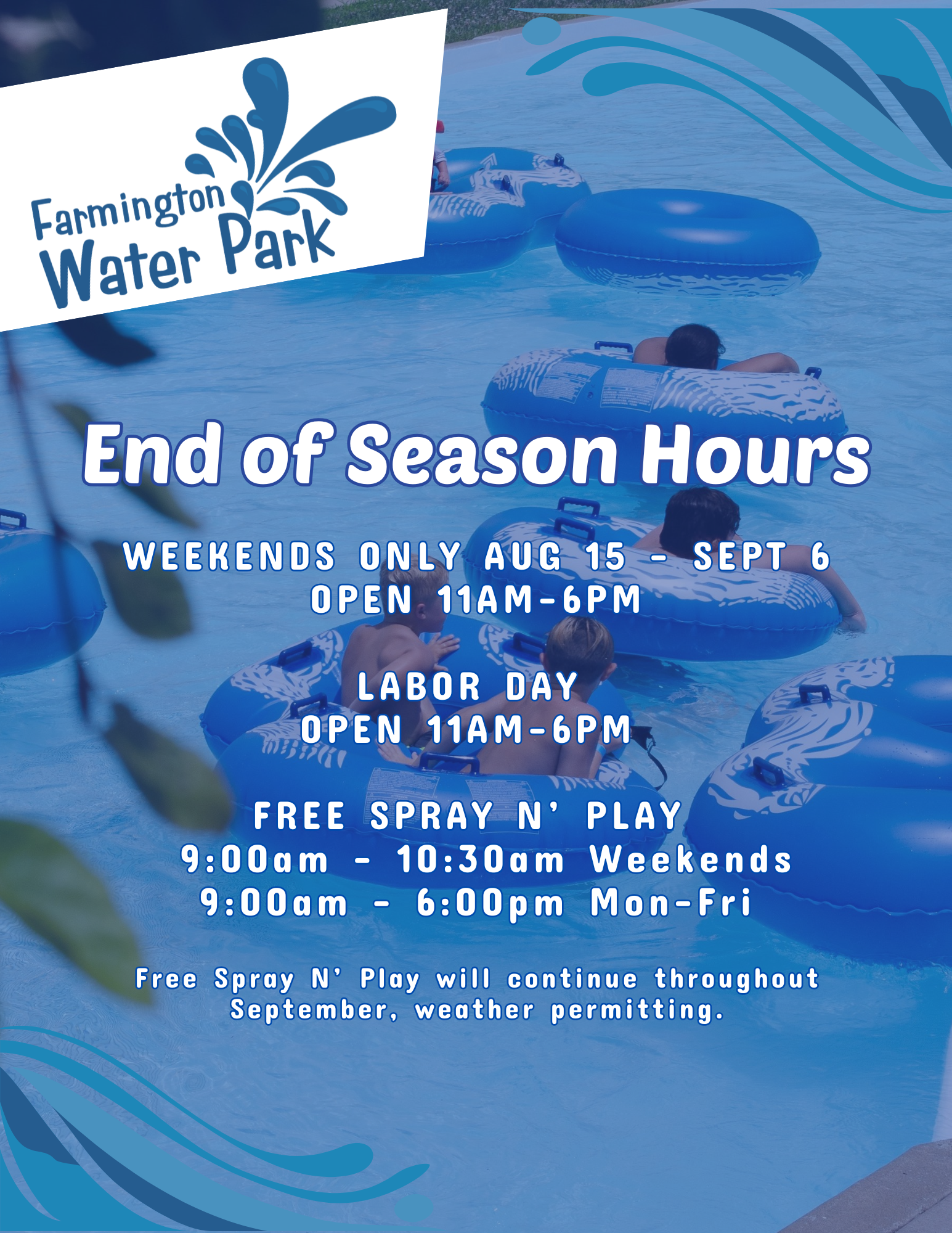 Farmington Water Park

End of Season Hours

WEEKENDS ONLY AUG 15 - SEPT 6
OPEN 11AM-6PM

LABOR DAY
OPEN 11AM-6PM

FREE SPRAY N' PLAY
9:00am - 10:30am Weekends
9:00am - 6:00pm Mon-Fri

Free Spray N' Play will continue throughout September, weather permitting.